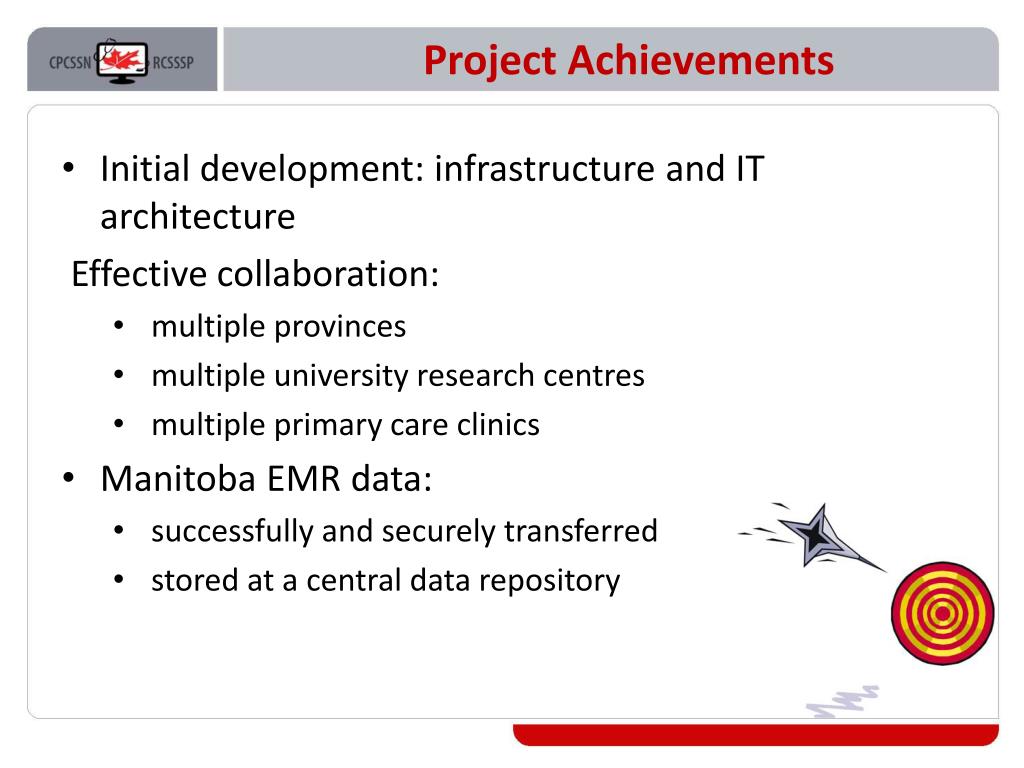 CPCSSN RCSSSP

Project Achievements

• Initial development: infrastructure and IT architecture

Effective collaboration:

• multiple provinces
• multiple university research centres
• multiple primary care clinics

• Manitoba EMR data:

• successfully and securely transferred
• stored at a central data repository